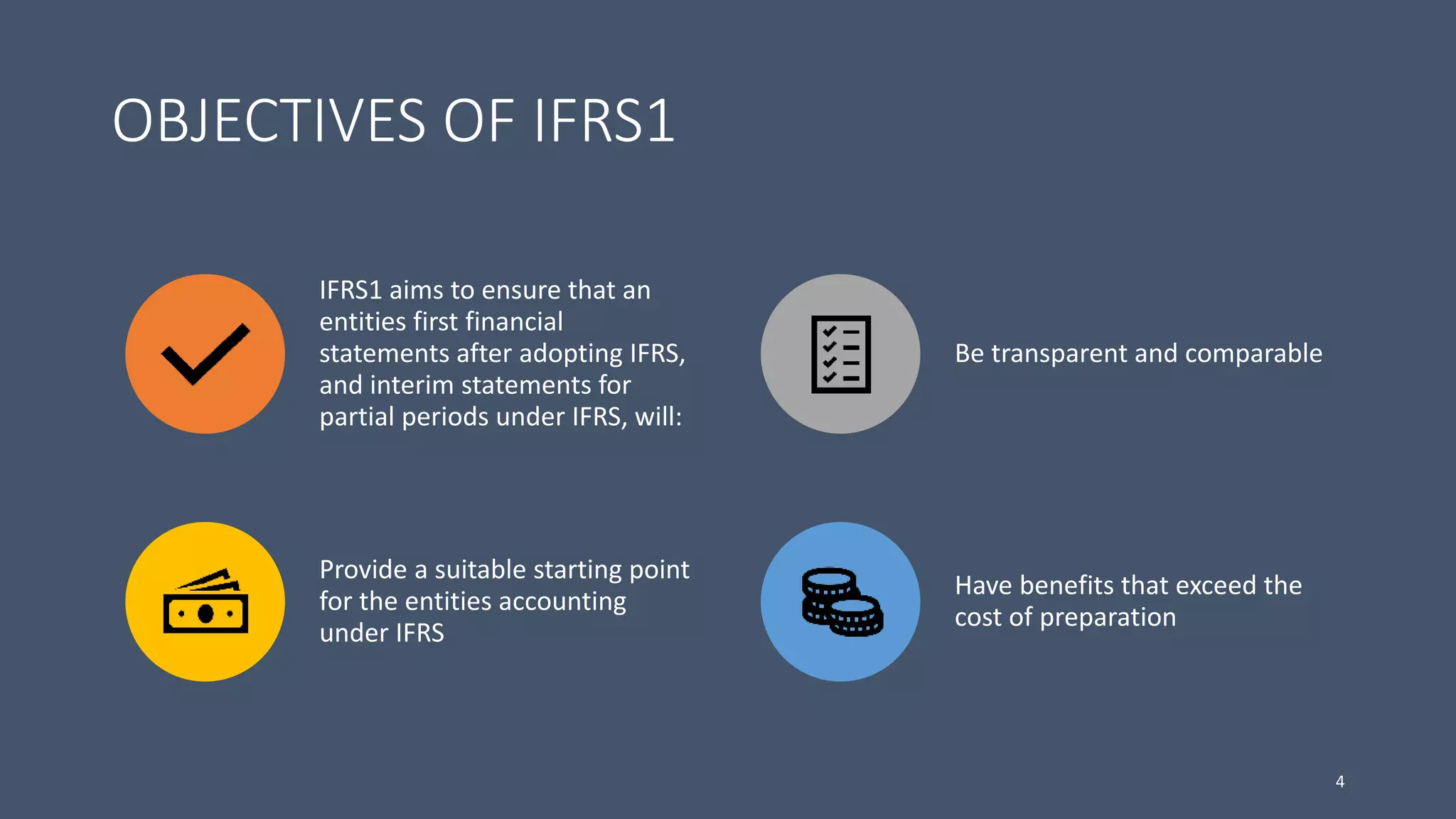 OBJECTIVES OF IFRS1

IFRS1 aims to ensure that an entities first financial statements after adopting IFRS, and interim statements for partial periods under IFRS, will:

Be transparent and comparable

Provide a suitable starting point for the entities accounting under IFRS

Have benefits that exceed the cost of preparation

4